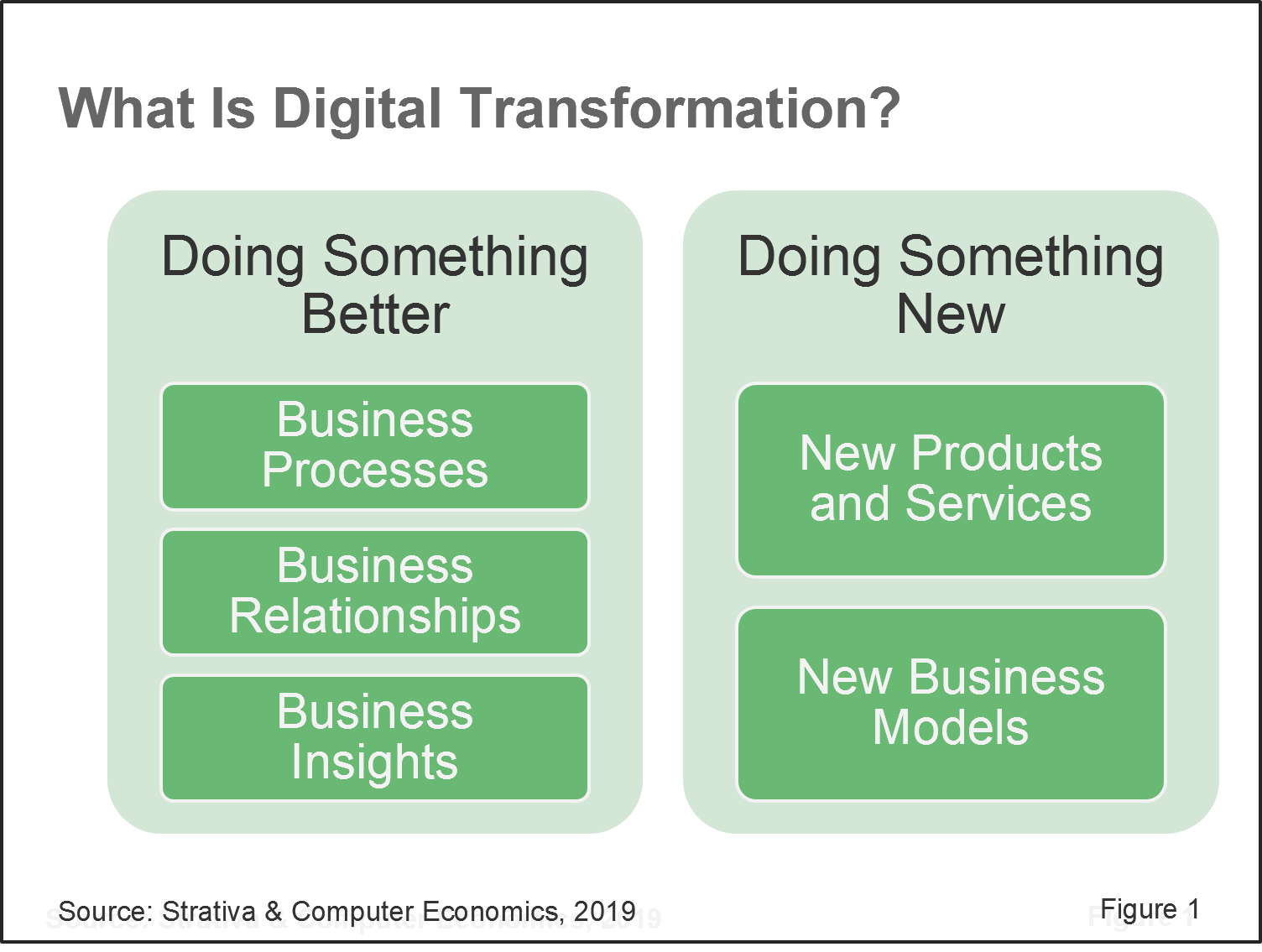 What Is Digital Transformation?

Doing Something Better

Business Processes

Business Relationships

Business Insights

Doing Something New

New Products and Services

New Business Models

Source: Strativa & Computer Economics, 2019

Figure 1